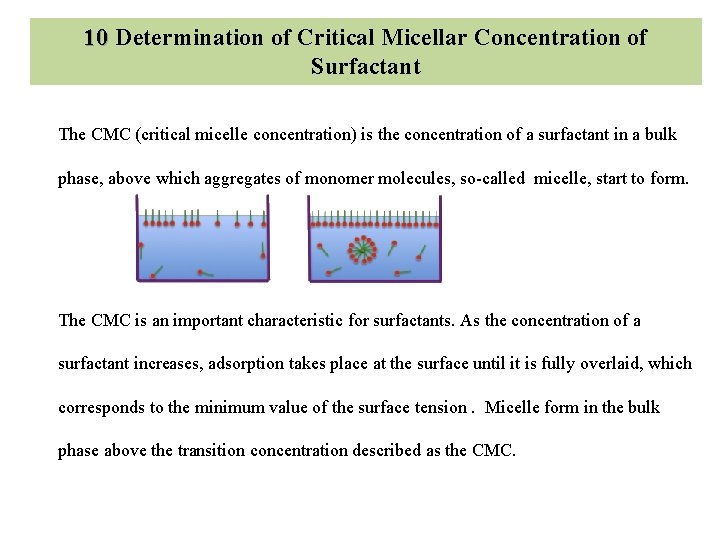 10 Determination of Critical Micellar Concentration of Surfactant

The CMC (critical micelle concentration) is the concentration of a surfactant in a bulk phase, above which aggregates of monomer molecules, so-called micelle, start to form.

The CMC is an important characteristic for surfactants. As the concentration of a surfactant increases, adsorption takes place at the surface until it is fully overlaid, which corresponds to the minimum value of the surface tension . Micelle form in the bulk phase above the transition concentration described as the CMC.